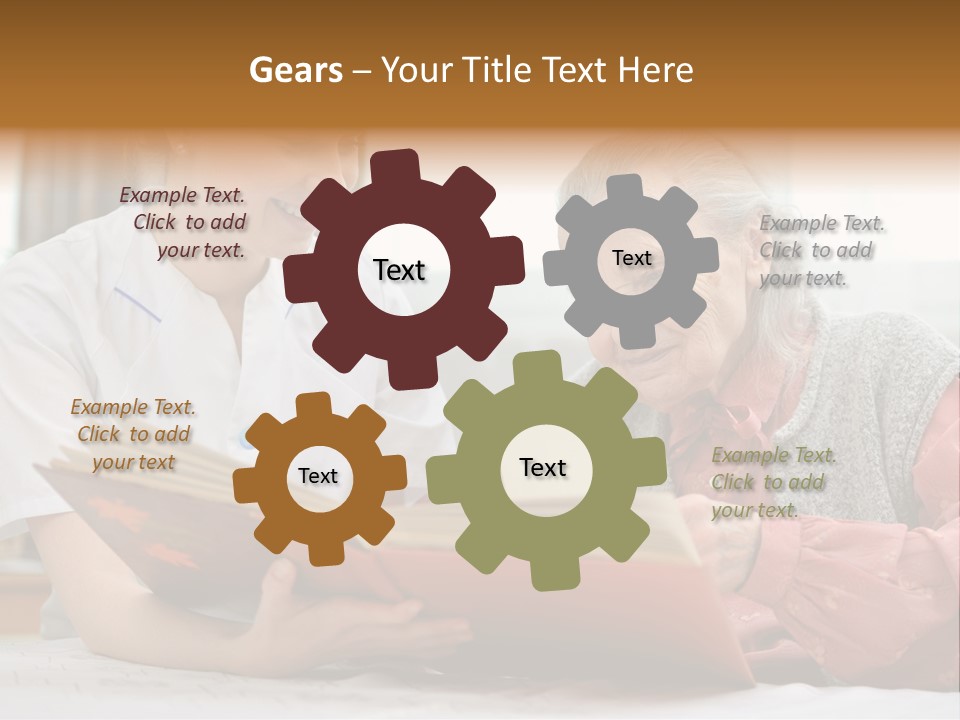 Gears – Your Title Text Here

Example Text. Click to add your text.

Text

Text

Example Text. Click to add your text.

Example Text. Click to add your text

Text

Text

Example Text. Click to add your text.